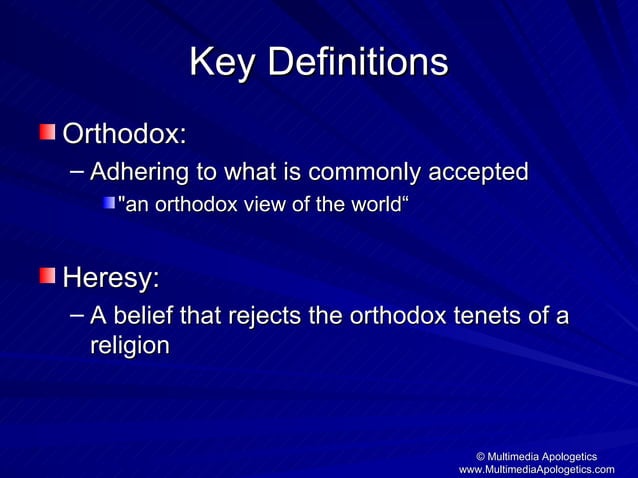 Key Definitions

Orthodox:

– Adhering to what is commonly accepted

"an orthodox view of the world“

Heresy:

– A belief that rejects the orthodox tenets of a religion

© Multimedia Apologetics
www.MultimediaApologetics.com